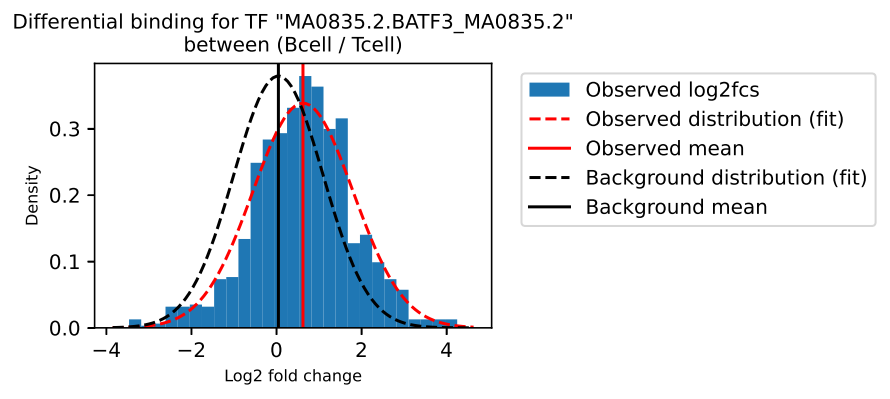 Differential binding for TF "MA0835.2.BATF3_MA0835.2"
between (Bcell / Tcell)

Density

0.3
0.2
0.1
0.0

−4
−2
0
2
4

Log2 fold change

Observed log2fcs
Observed distribution (fit)
Observed mean
Background distribution (fit)
Background mean